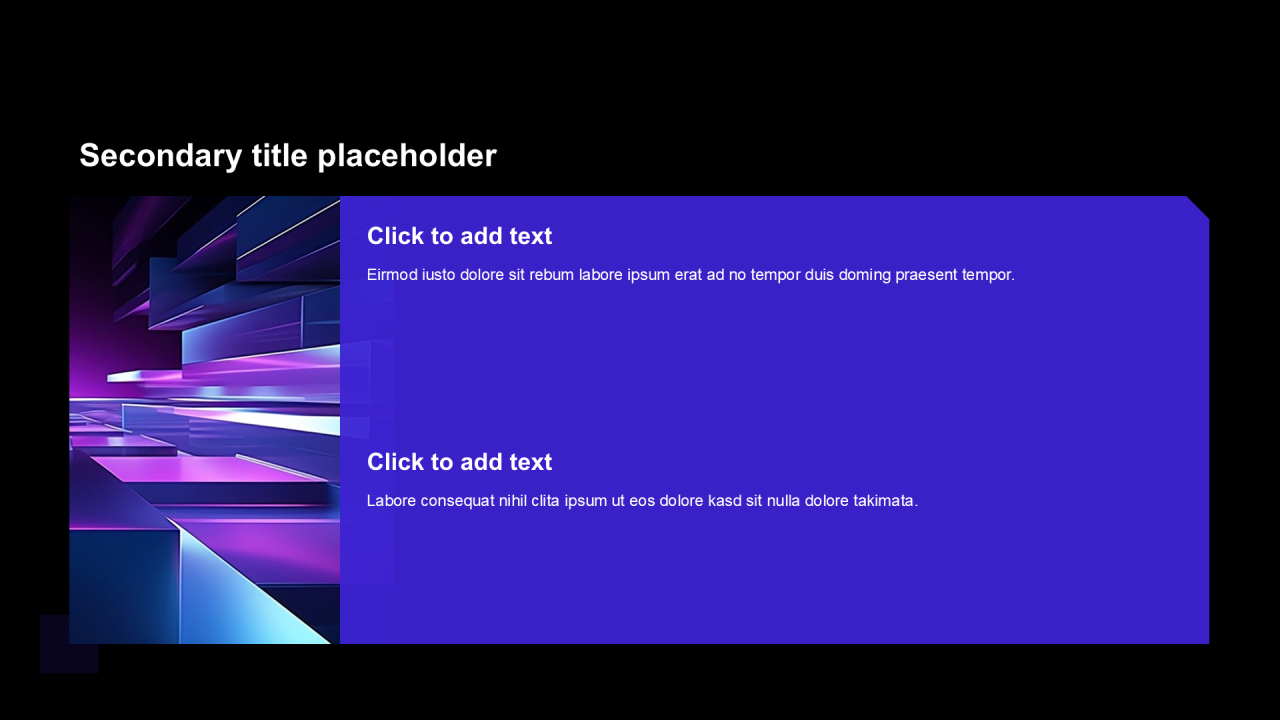 Secondary title placeholder

Click to add text

Eirmod iusto dolore sit rebum labore ipsum erat ad no tempor duis doming praesent tempor.

Click to add text

Labore consequat nihil clita ipsum ut eos dolore kasd sit nulla dolore takimata.